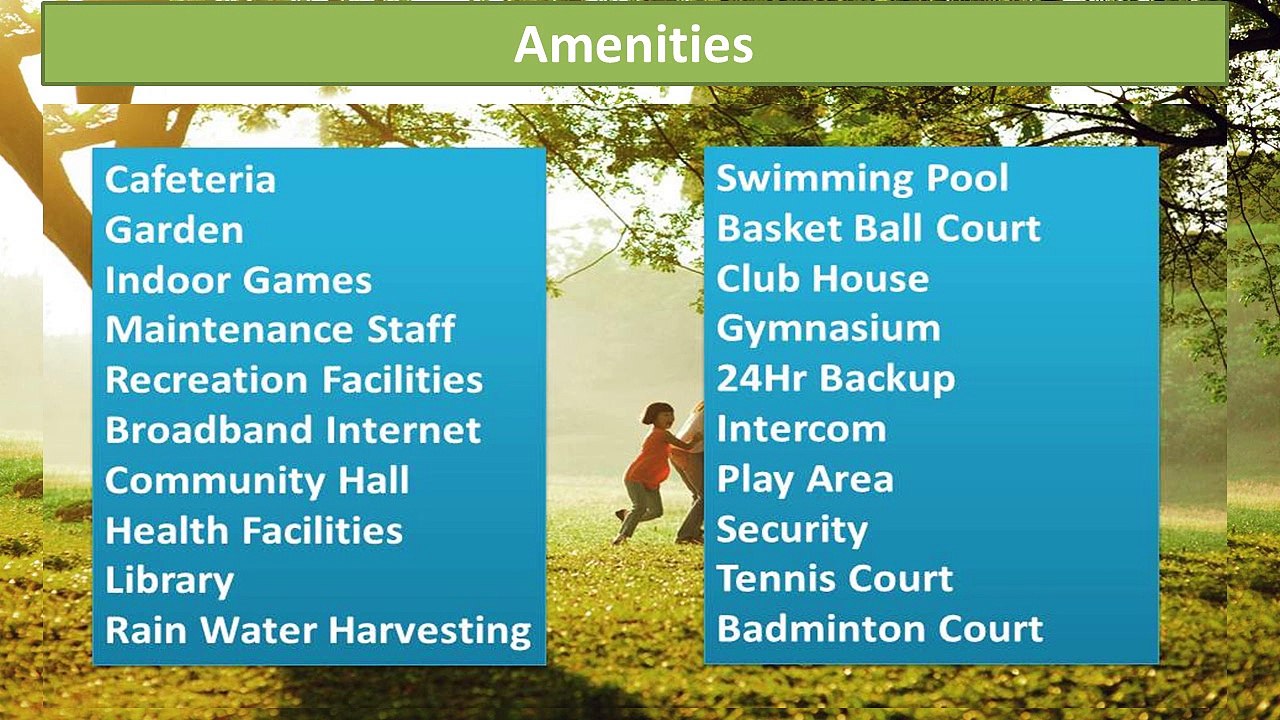 Amenities

Cafeteria
Garden
Indoor Games
Maintenance Staff
Recreation Facilities
Broadband Internet
Community Hall
Health Facilities
Library
Rain Water Harvesting

Swimming Pool
Basket Ball Court
Club House
Gymnasium
24Hr Backup
Intercom
Play Area
Security
Tennis Court
Badminton Court